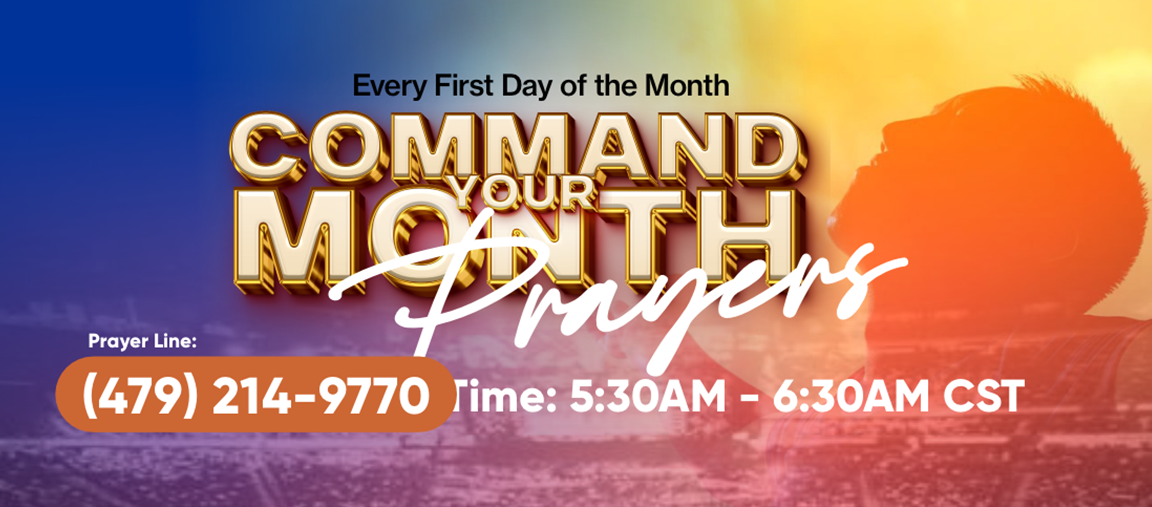 Every First Day of the Month
COMMAND YOUR MONTH
Prayers

Prayer Line:
(479) 214-9770
Time: 5:30AM - 6:30AM CST